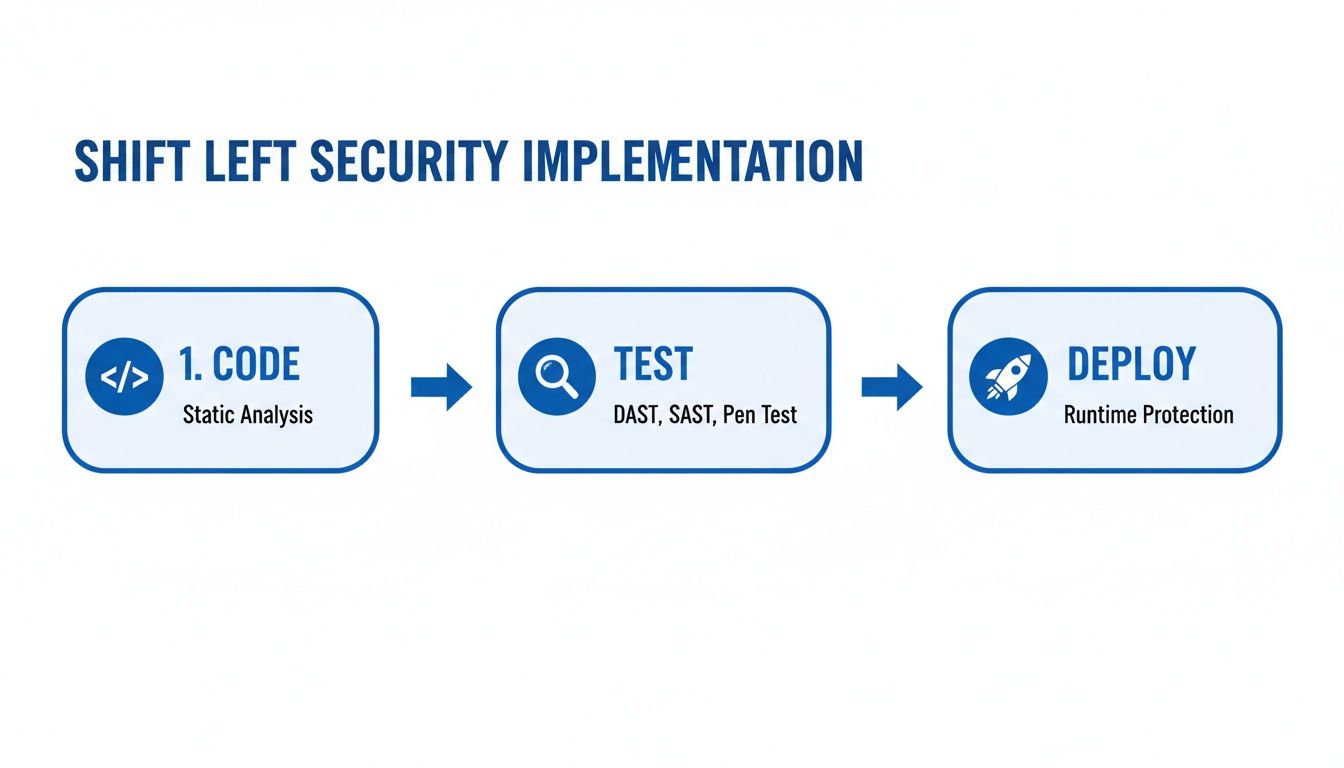 SHIFT LEFT SECURITY IMPLEMENTATION

</> 1. CODE
Static Analysis

TEST
DAST, SAST, Pen Test

DEPLOY
Runtime Protection